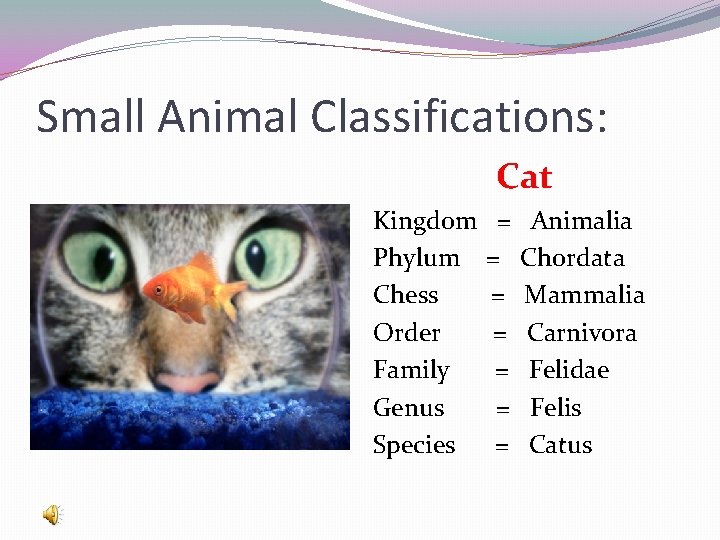 Small Animal Classifications:

Cat

Kingdom = Animalia
Phylum = Chordata
Chess = Mammalia
Order = Carnivora
Family = Felidae
Genus = Felis
Species = Catus